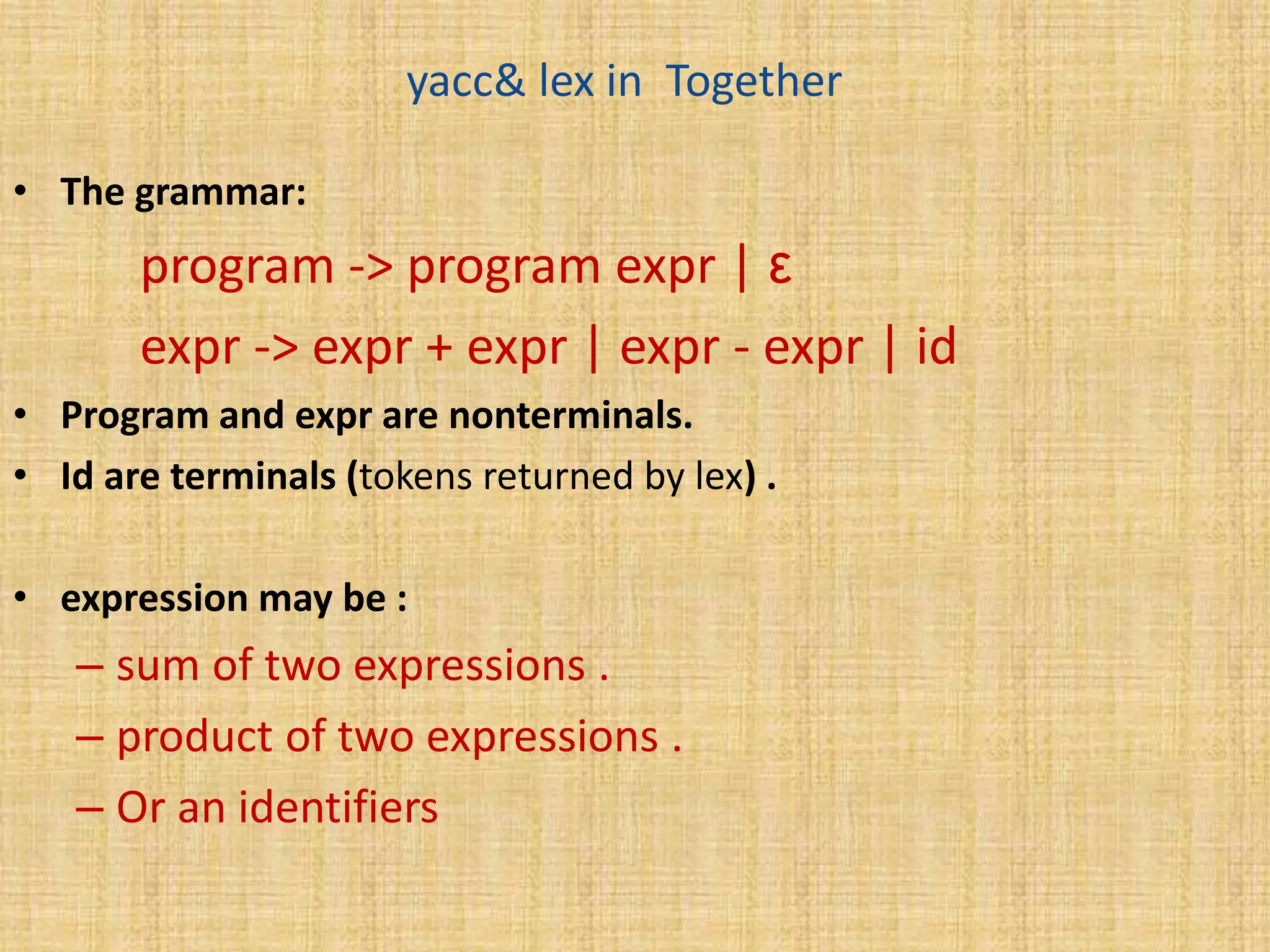 yacc& lex in  Together

• The grammar:

program -> program expr | ε

expr -> expr + expr | expr - expr | id

• Program and expr are nonterminals.

• Id are terminals (tokens returned by lex) .

• expression may be :

– sum of two expressions .

– product of two expressions .

– Or an identifiers